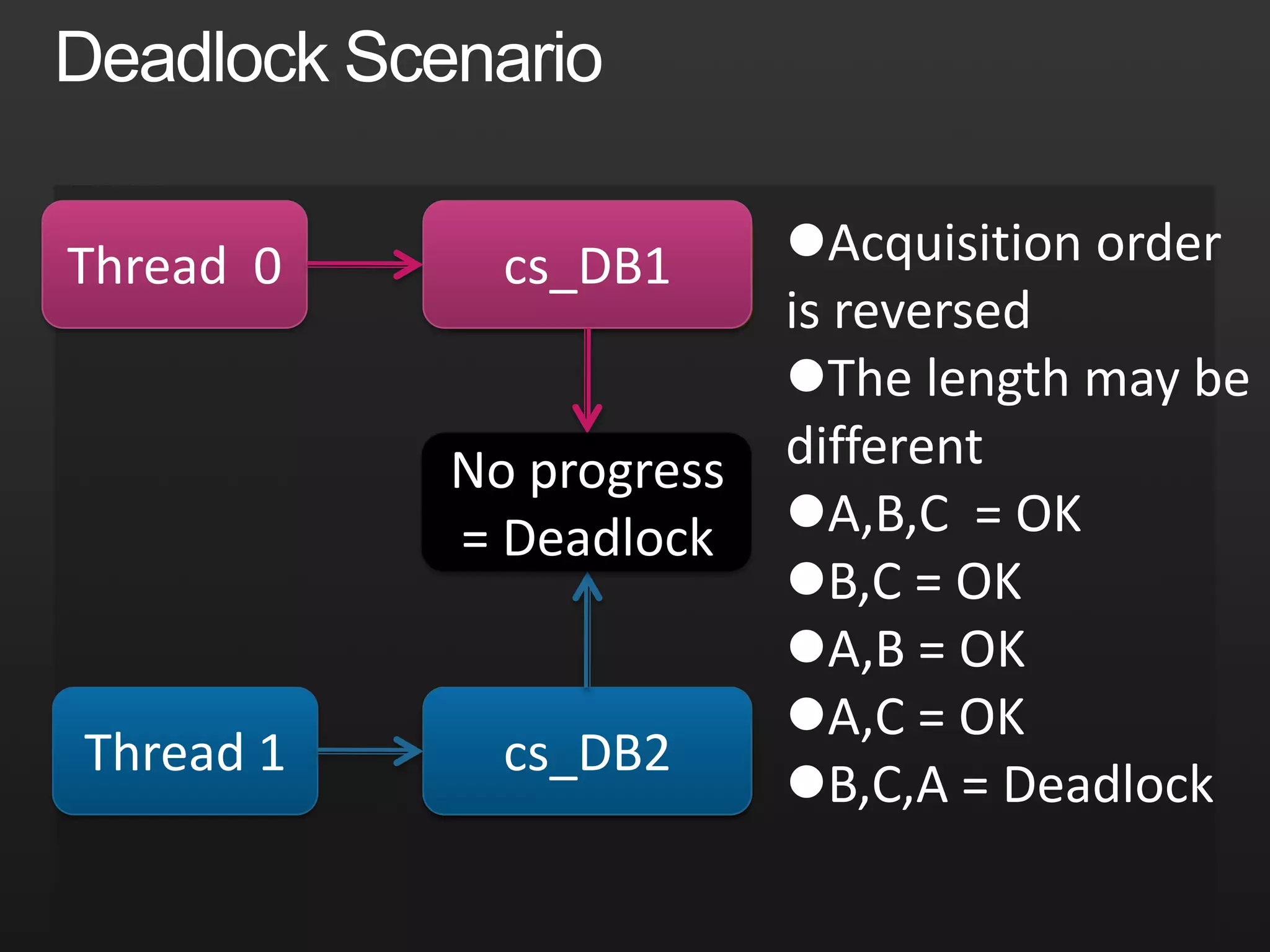 Deadlock Scenario

Thread 0

cs_DB1

No progress = Deadlock

Thread 1

cs_DB2

●Acquisition order is reversed
●The length may be different
●A,B,C = OK
●B,C = OK
●A,B = OK
●A,C = OK
●B,C,A = Deadlock